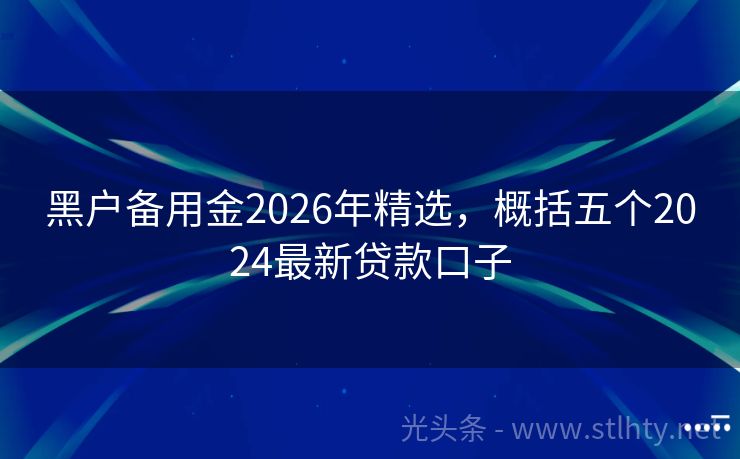 黑户备用金2026年精选，概括五个2024最新贷款口子

光头条 - www.stlhty.net